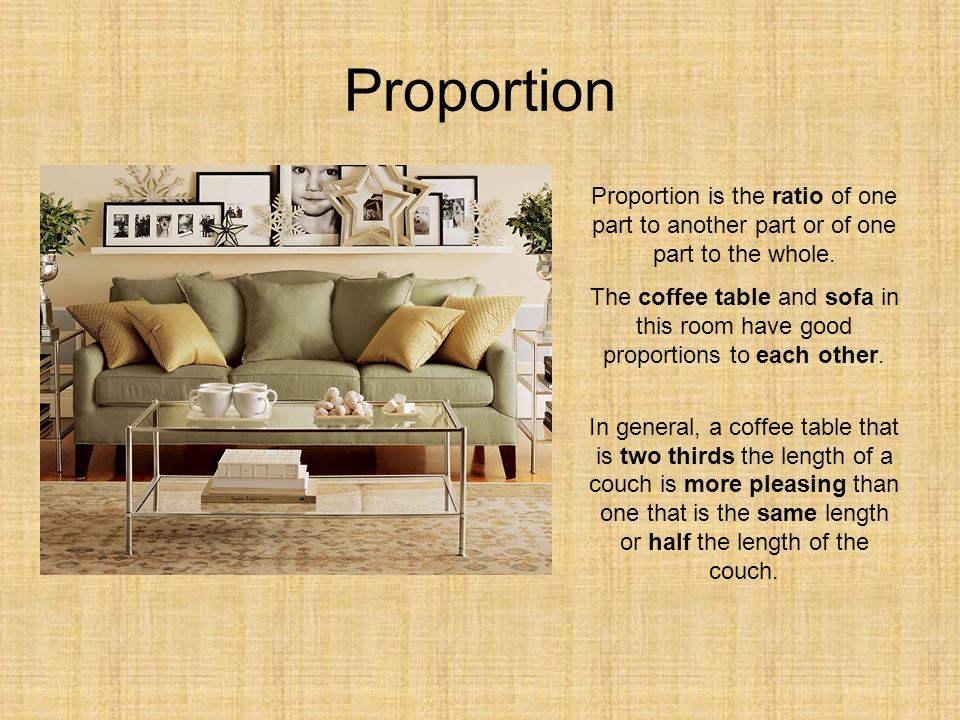 Proportion

Proportion is the ratio of one part to another part or of one part to the whole.

The coffee table and sofa in this room have good proportions to each other.

In general, a coffee table that is two thirds the length of a couch is more pleasing than one that is the same length or half the length of the couch.